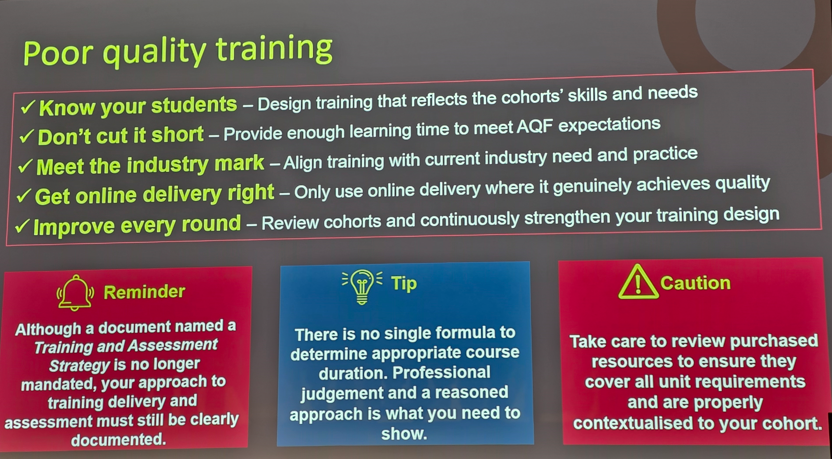 Poor quality training

✓ Know your students – Design training that reflects the cohorts' skills and needs
✓ Don't cut it short – Provide enough learning time to meet AQF expectations
✓ Meet the industry mark – Align training with current industry need and practice
✓ Get online delivery right – Only use online delivery where it genuinely achieves quality
✓ Improve every round – Review cohorts and continuously strengthen your training design

Reminder

Although a document named a Training and Assessment Strategy is no longer mandated, your approach to training delivery and assessment must still be clearly documented.

Tip

There is no single formula to determine appropriate course duration. Professional judgement and a reasoned approach is what you need to show.

Caution

Take care to review purchased resources to ensure they cover all unit requirements and are properly contextualised to your cohort.